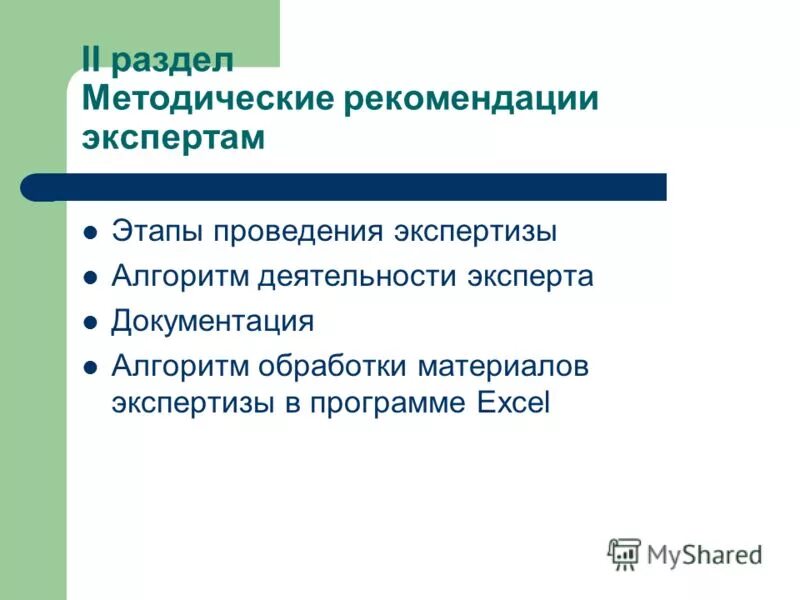 II раздел
Методические рекомендации экспертам

- Этапы проведения экспертизы
- Алгоритм деятельности эксперта
- Документация
- Алгоритм обработки материалов экспертизы в программе Excel

MyShared